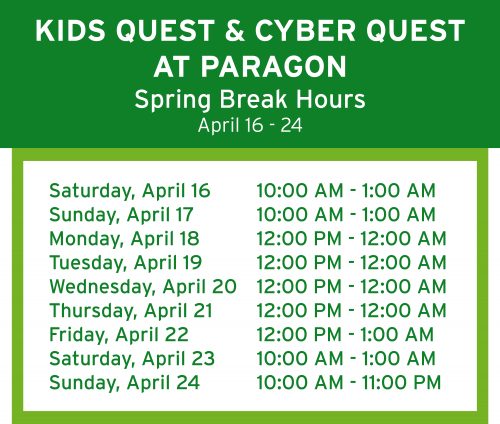 KIDS QUEST & CYBER QUEST AT PARAGON
Spring Break Hours
April 16 - 24

| | |
|---|---|
| Saturday, April 16 | 10:00 AM - 1:00 AM |
| Sunday, April 17 | 10:00 AM - 1:00 AM |
| Monday, April 18 | 12:00 PM - 12:00 AM |
| Tuesday, April 19 | 12:00 PM - 12:00 AM |
| Wednesday, April 20 | 12:00 PM - 12:00 AM |
| Thursday, April 21 | 12:00 PM - 12:00 AM |
| Friday, April 22 | 12:00 PM - 1:00 AM |
| Saturday, April 23 | 10:00 AM - 1:00 AM |
| Sunday, April 24 | 10:00 AM - 11:00 PM |